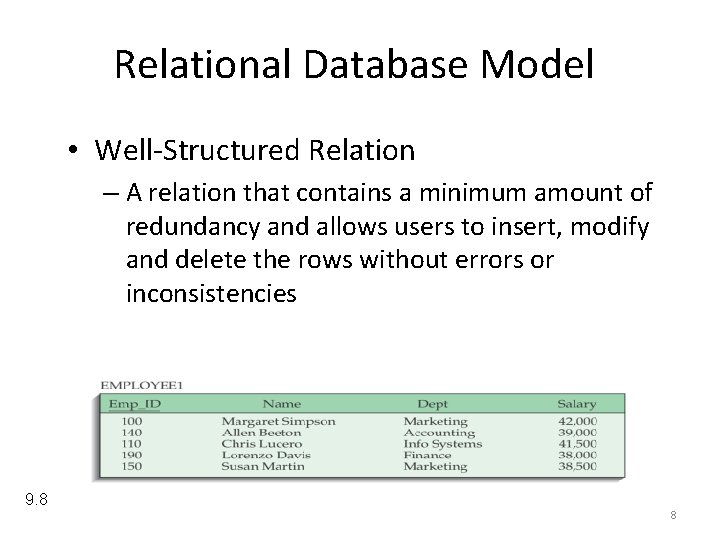 Relational Database Model

• Well-Structured Relation

– A relation that contains a minimum amount of redundancy and allows users to insert, modify and delete the rows without errors or inconsistencies

EMPLOYEE1

| Emp_ID | Name | Dept | Salary |
|---|---|---|---|
| 100 | Margaret Simpson | Marketing | 42,000 |
| 140 | Allen Beeton | Accounting | 39,000 |
| 110 | Chris Lucero | Info Systems | 41,500 |
| 190 | Lorenzo Davis | Finance | 38,000 |
| 150 | Susan Martin | Marketing | 38,500 |

9.8

8